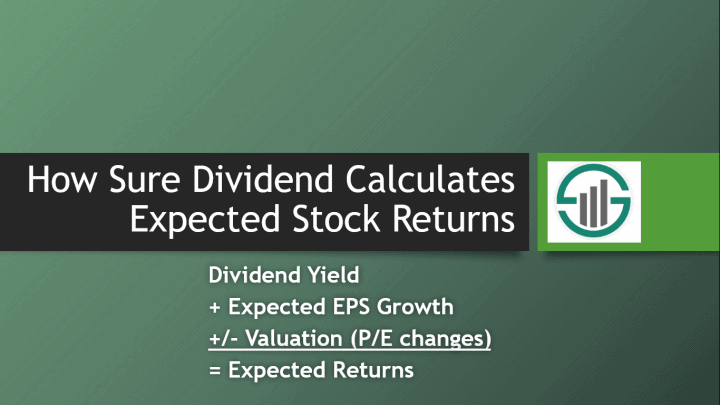 How Sure Dividend Calculates Expected Stock Returns

Dividend Yield
+ Expected EPS Growth
+/- Valuation (P/E changes)
= Expected Returns